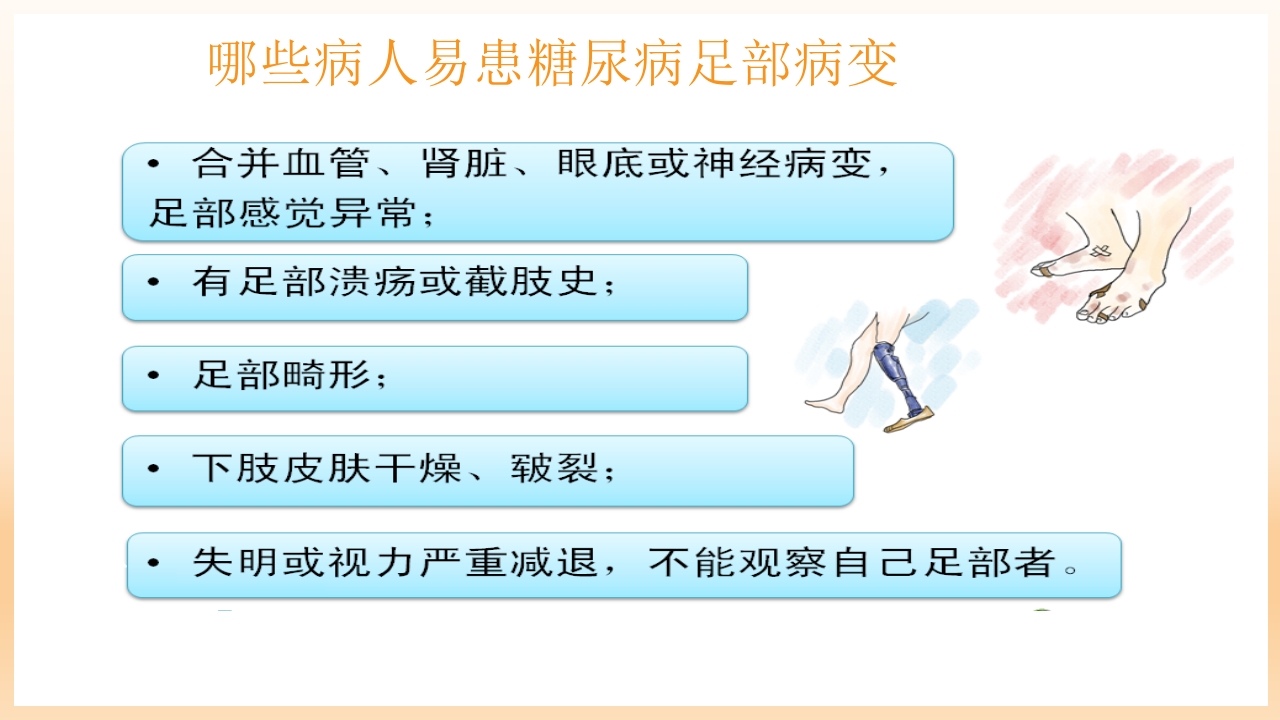 哪些病人易患糖尿病足部病变

• 合并血管、肾脏、眼底或神经病变，足部感觉异常；

• 有足部溃疡或截肢史；

• 足部畸形；

• 下肢皮肤干燥、皲裂；

• 失明或视力严重减退，不能观察自己足部者。